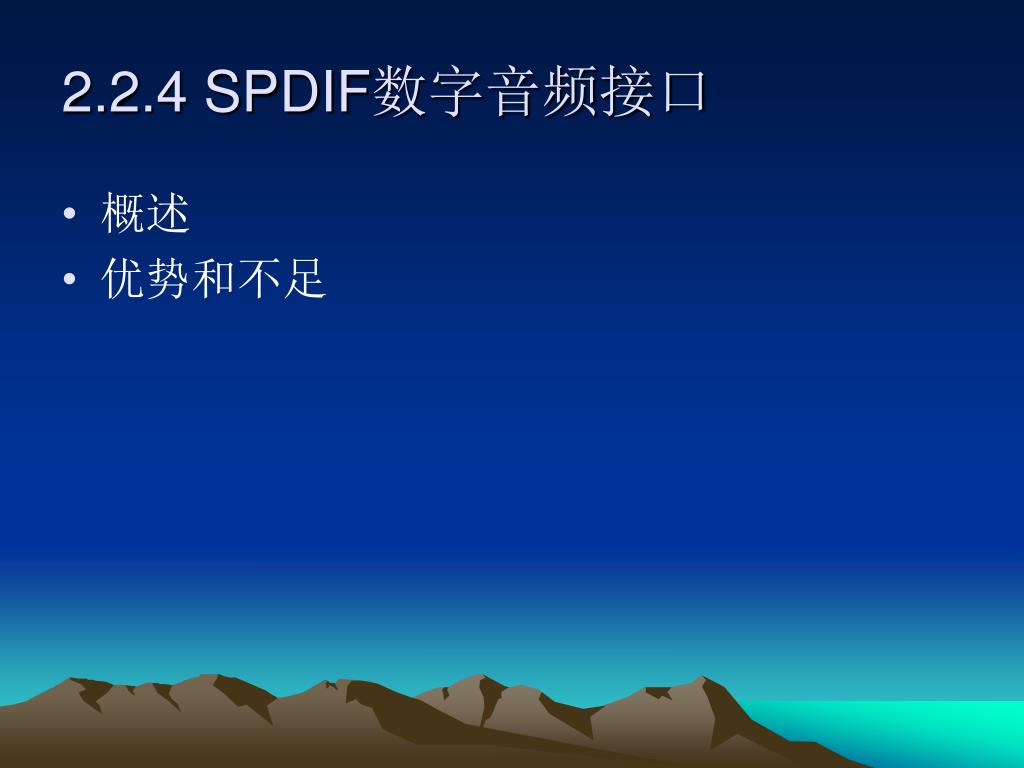 2.2.4 SPDIF数字音频接口

• 概述
• 优势和不足